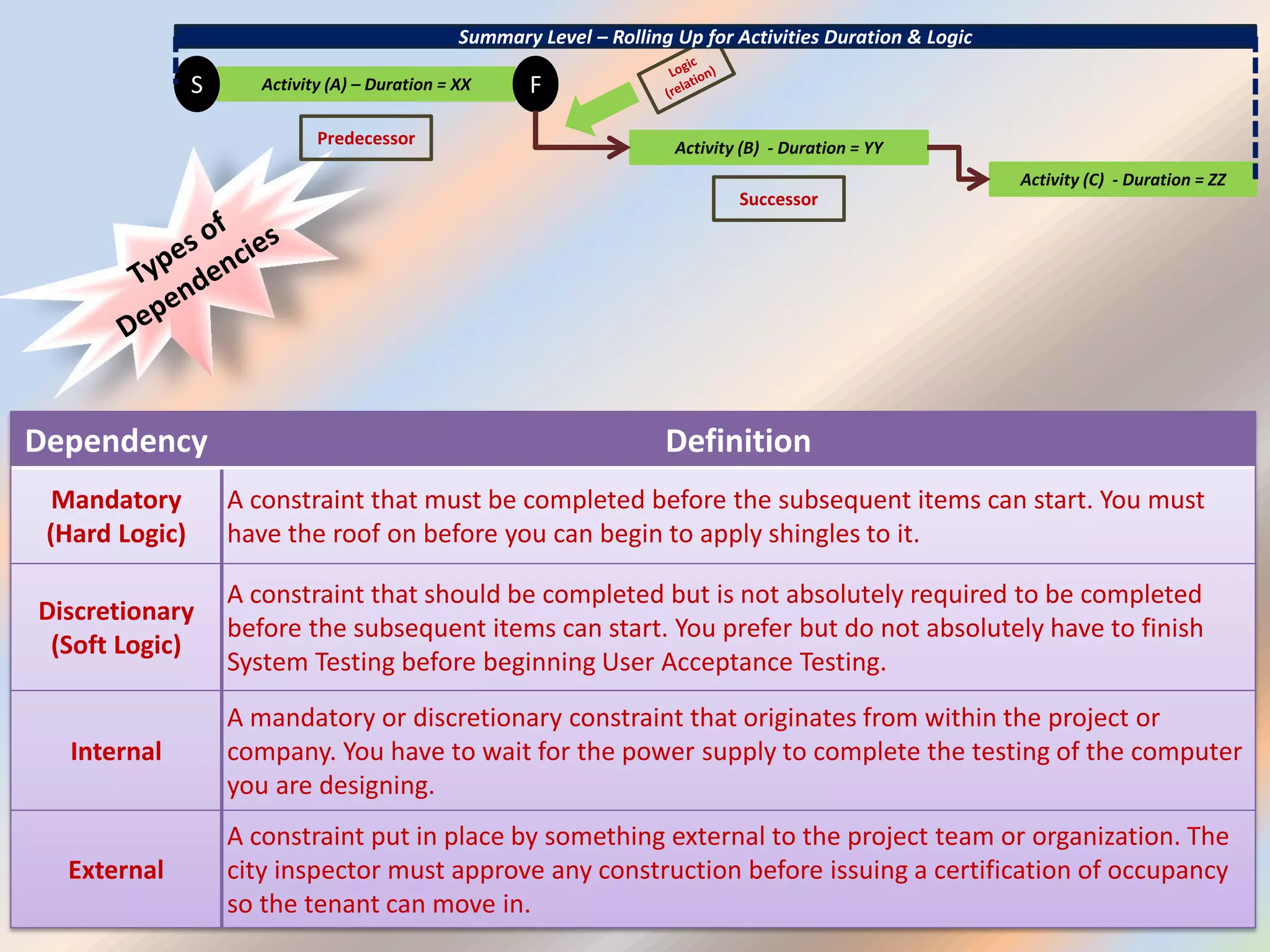 Summary Level – Rolling Up for Activities Duration & Logic

S

Activity (A) – Duration = XX

F

Logic (relation)

Predecessor

Activity (B) - Duration = YY

Activity (C) - Duration = ZZ

Successor

Types of Dependencies

| Dependency | Definition |
|---|---|
| Mandatory (Hard Logic) | A constraint that must be completed before the subsequent items can start. You must have the roof on before you can begin to apply shingles to it. |
| Discretionary (Soft Logic) | A constraint that should be completed but is not absolutely required to be completed before the subsequent items can start. You prefer but do not absolutely have to finish System Testing before beginning User Acceptance Testing. |
| Internal | A mandatory or discretionary constraint that originates from within the project or company. You have to wait for the power supply to complete the testing of the computer you are designing. |
| External | A constraint put in place by something external to the project team or organization. The city inspector must approve any construction before issuing a certification of occupancy so the tenant can move in. |